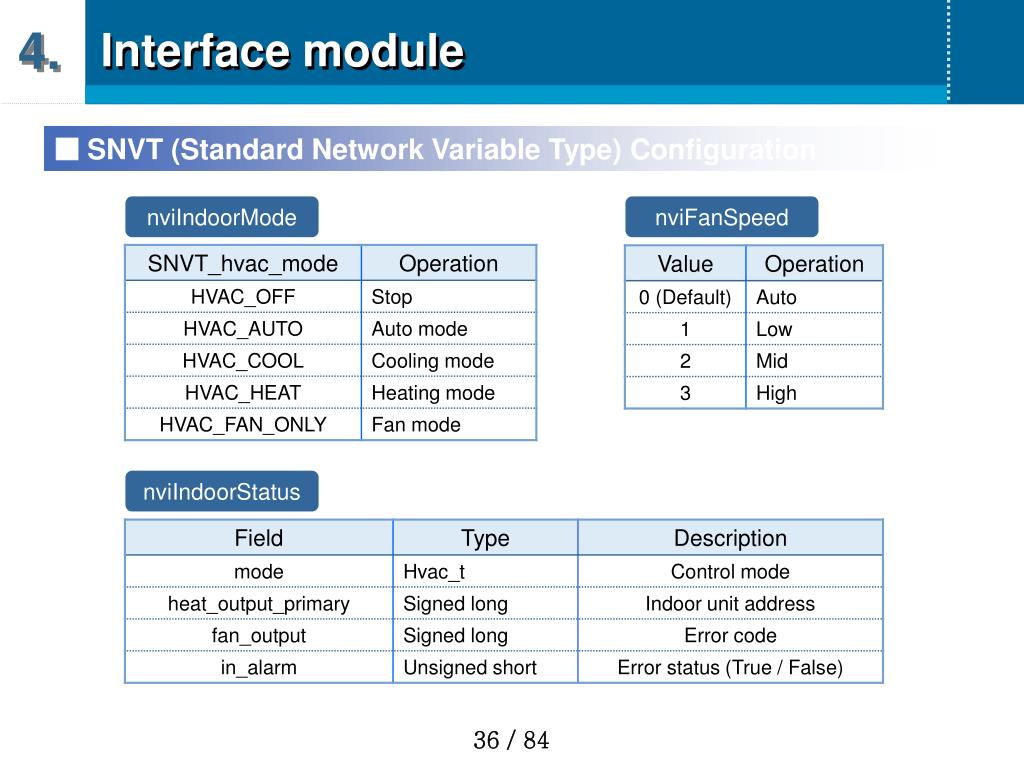 4. Interface module

■ SNVT (Standard Network Variable Type) Configuration

nviIndoorMode

| SNVT_hvac_mode | Operation |
|---|---|
| HVAC_OFF | Stop |
| HVAC_AUTO | Auto mode |
| HVAC_COOL | Cooling mode |
| HVAC_HEAT | Heating mode |
| HVAC_FAN_ONLY | Fan mode |

nviFanSpeed

| Value | Operation |
|---|---|
| 0 (Default) | Auto |
| 1 | Low |
| 2 | Mid |
| 3 | High |

nviIndoorStatus

| Field | Type | Description |
|---|---|---|
| mode | Hvac_t | Control mode |
| heat_output_primary | Signed long | Indoor unit address |
| fan_output | Signed long | Error code |
| in_alarm | Unsigned short | Error status (True / False) |

36 / 84